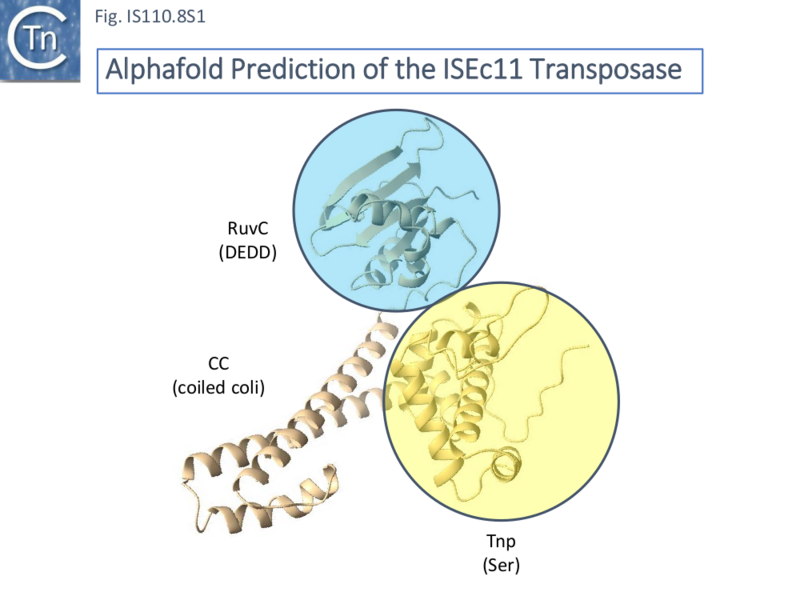 Tn

Fig. IS110.8S1

Alphafold Prediction of the ISEc11 Transposase

RuvC
(DEDD)

CC
(coiled coli)

Tnp
(Ser)